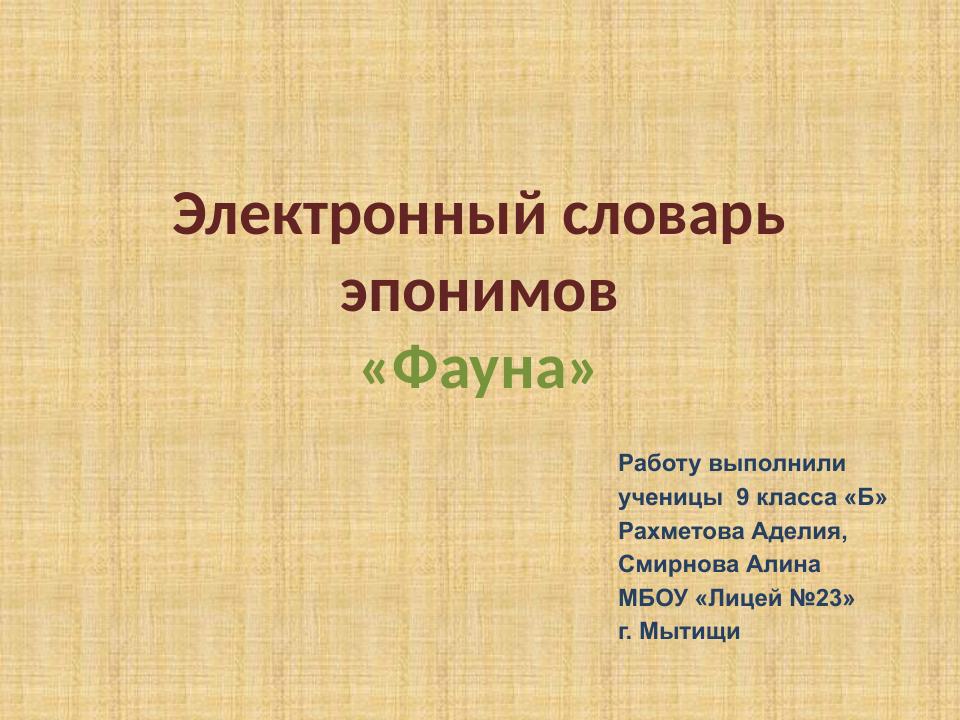 Электронный словарь эпонимов
«Фауна»

Работу выполнили
ученицы 9 класса «Б»
Рахметова Аделия,
Смирнова Алина
МБОУ «Лицей №23»
г. Мытищи